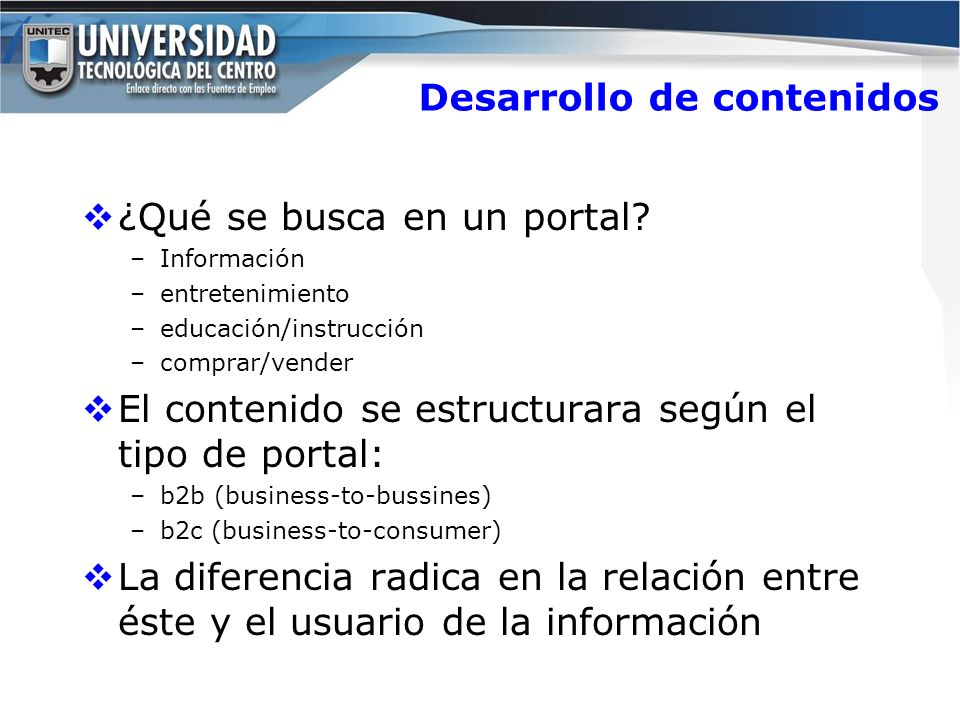 UNITEC
UNIVERSIDAD
TECNOLÓGICA DEL CENTRO
Enlace directo con las Fuentes de Empleo

Desarrollo de contenidos

❖ ¿Qué se busca en un portal?
– Información
– entretenimiento
– educación/instrucción
– comprar/vender

❖ El contenido se estructurara según el tipo de portal:
– b2b (business-to-bussines)
– b2c (business-to-consumer)

❖ La diferencia radica en la relación entre éste y el usuario de la información